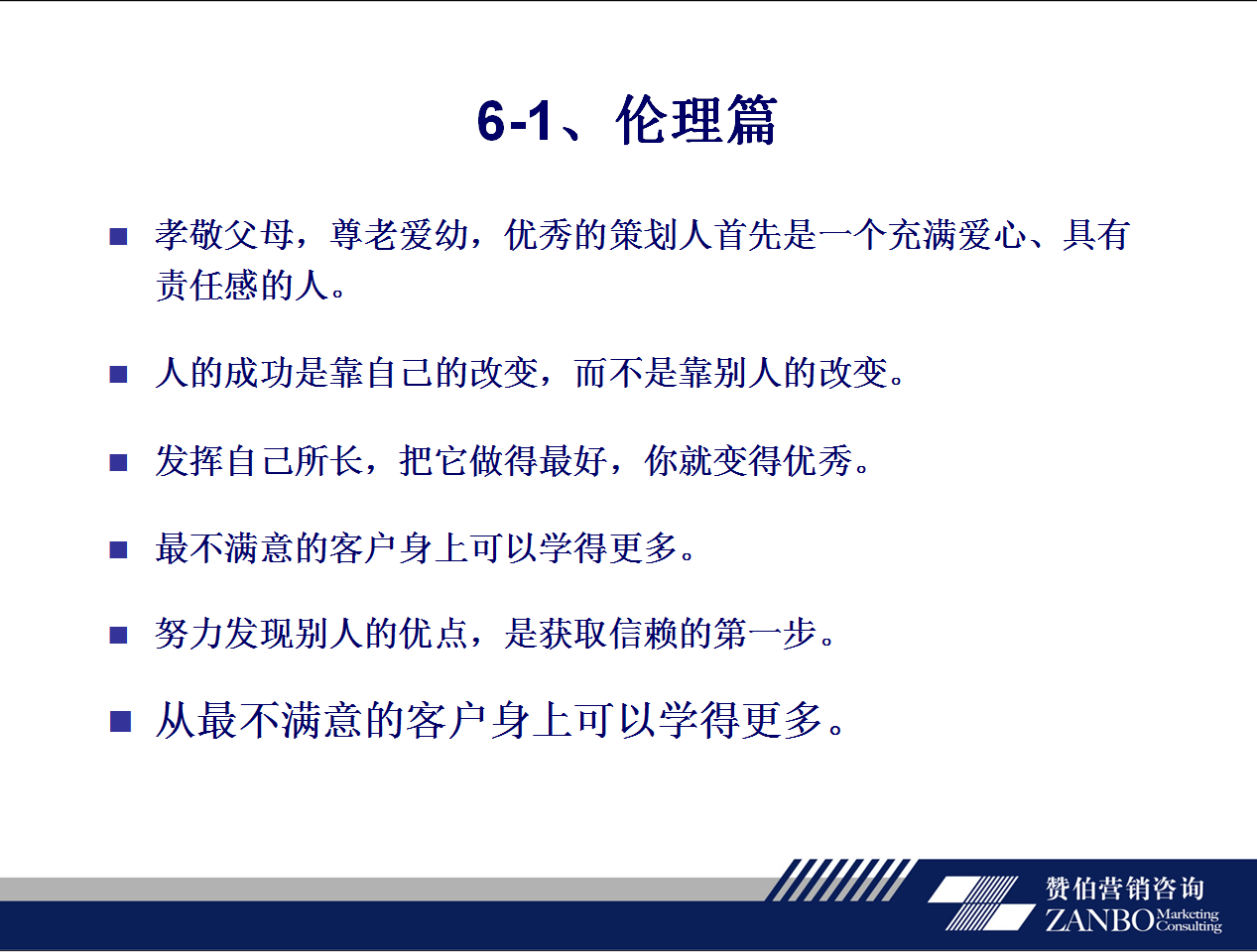 6-1、伦理篇

■ 孝敬父母，尊老爱幼，优秀的策划人首先是一个充满爱心、具有责任感的人。

■ 人的成功是靠自己的改变，而不是靠别人的改变。

■ 发挥自己所长，把它做得最好，你就变得优秀。

■ 最不满意的客户身上可以学得更多。

■ 努力发现别人的优点，是获取信赖的第一步。

■ 从最不满意的客户身上可以学得更多。

赞伯营销咨询
ZANBO Marketing Consulting